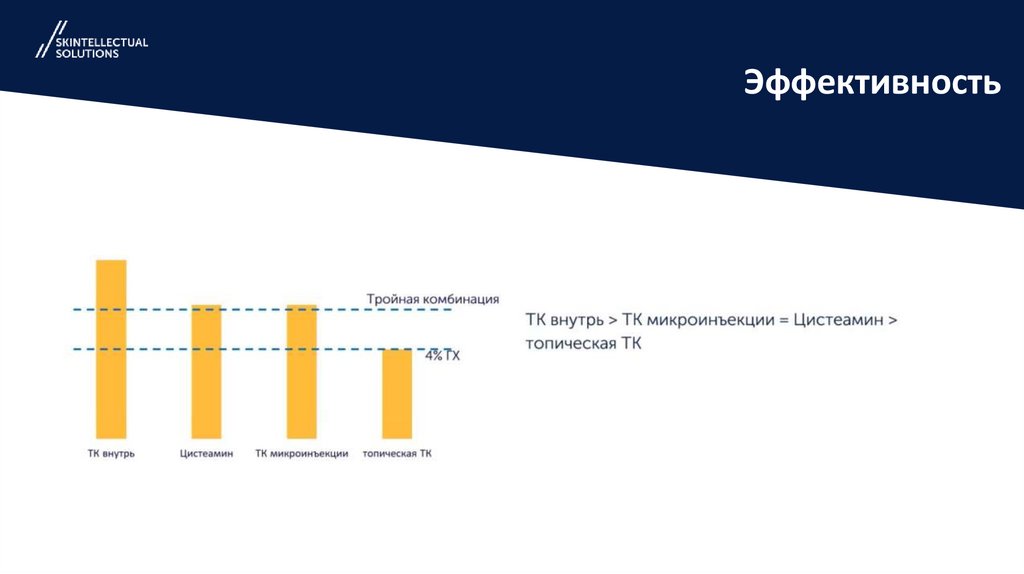 SKINTELLECTUAL SOLUTIONS

Эффективность

Тройная комбинация

4%ТХ

ТК внутрь

Цистеамин

ТК микроинъекции

топическая ТК

ТК внутрь > ТК микроинъекции = Цистеамин > топическая ТК